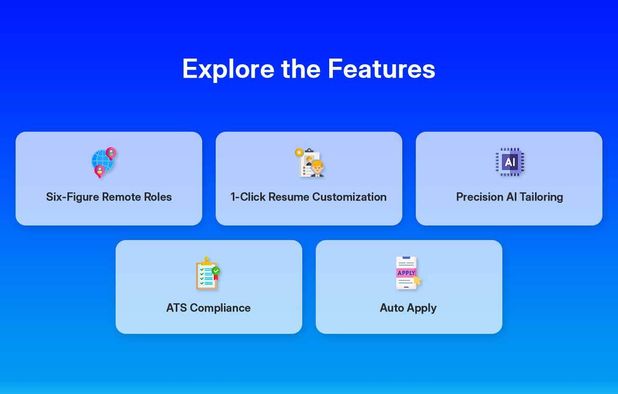 Explore the Features

Six-Figure Remote Roles

1-Click Resume Customization

AI

Precision AI Tailoring

ATS Compliance

APPLY

Auto Apply